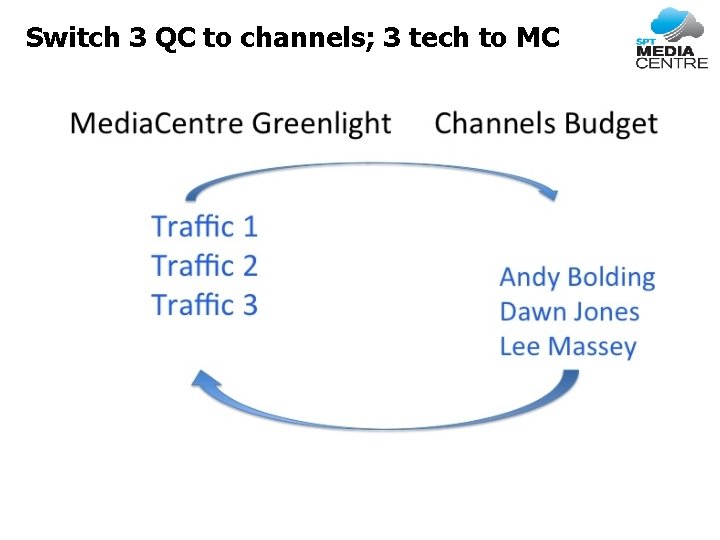 Switch 3 QC to channels; 3 tech to MC

SPT MEDIA CENTRE

MediaCentre Greenlight

Channels Budget

Traffic 1
Traffic 2
Traffic 3

Andy Bolding
Dawn Jones
Lee Massey